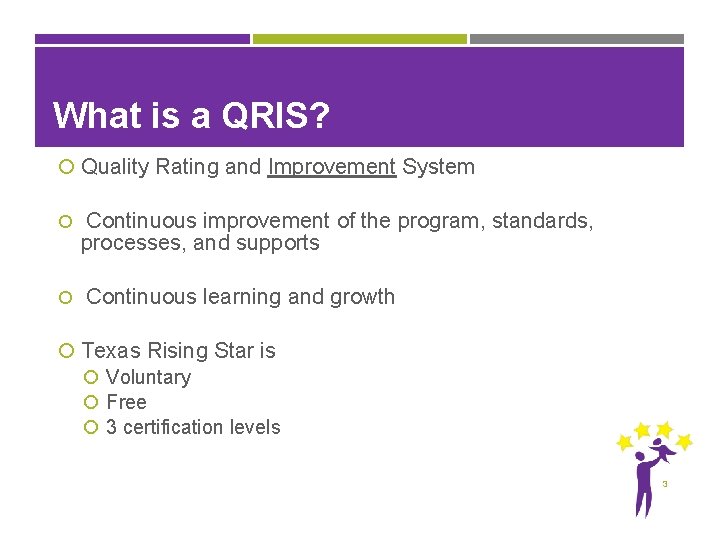 What is a QRIS?

Quality Rating and Improvement System

Continuous improvement of the program, standards, processes, and supports

Continuous learning and growth

Texas Rising Star is

Voluntary

Free

3 certification levels

3